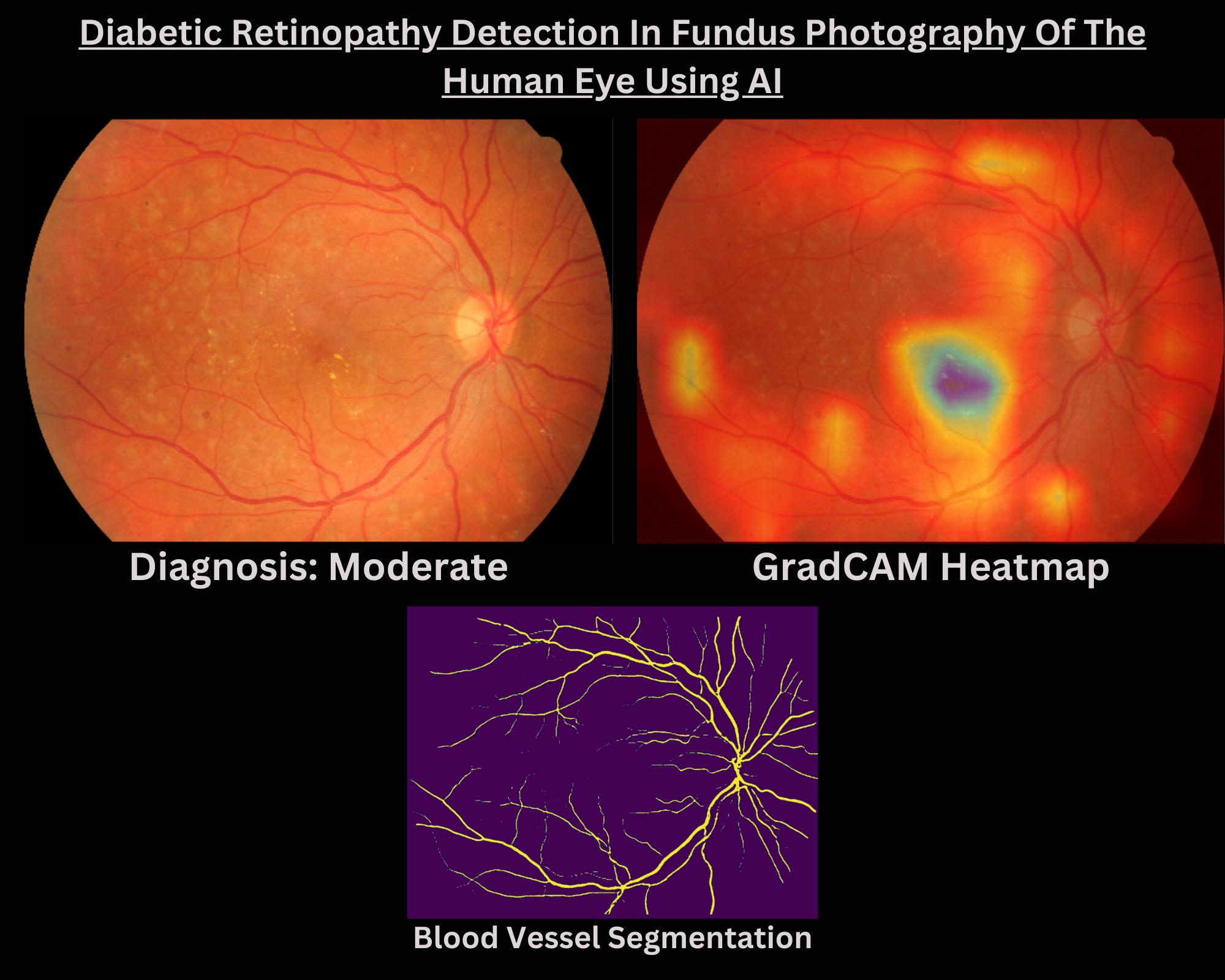 Diabetic Retinopathy Detection In Fundus Photography Of The Human Eye Using AI

Diagnosis: Moderate

GradCAM Heatmap

Blood Vessel Segmentation